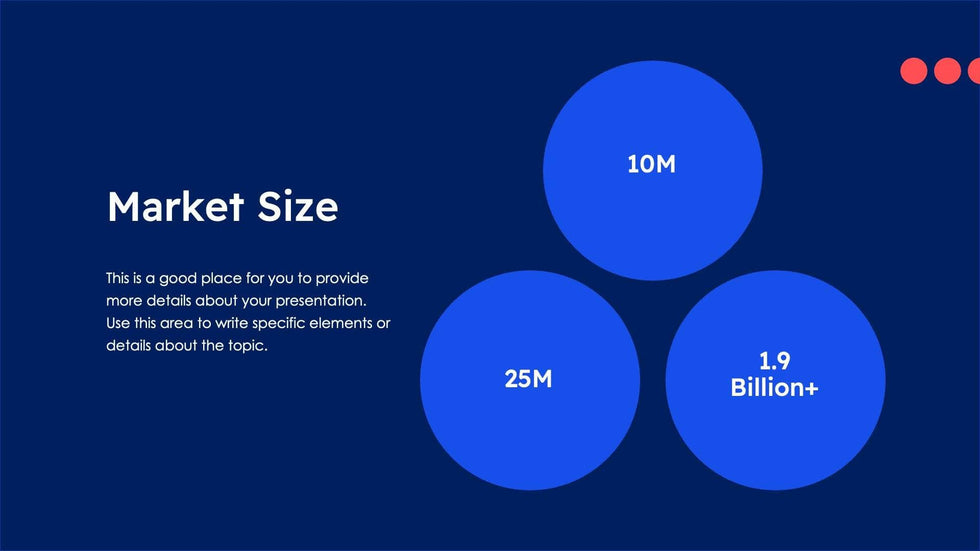 Market Size

This is a good place for you to provide more details about your presentation. Use this area to write specific elements or details about the topic.

10M

25M

1.9
Billion+